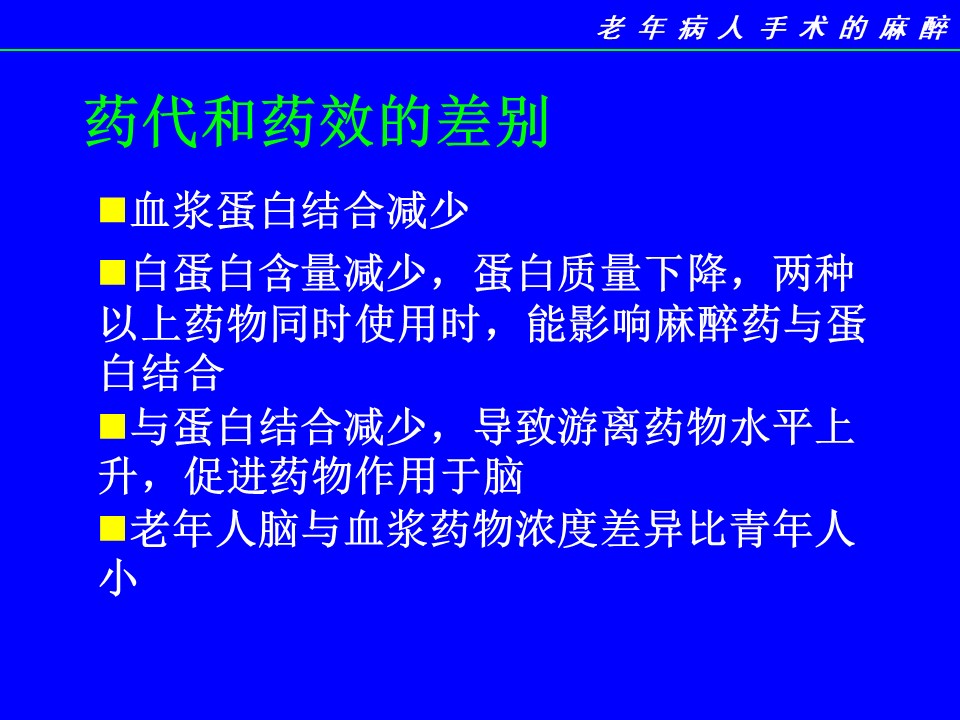 老年病人手术的麻醉

药代和药效的差别

■血浆蛋白结合减少

■白蛋白含量减少，蛋白质量下降，两种以上药物同时使用时，能影响麻醉药与蛋白结合

■与蛋白结合减少，导致游离药物水平上升，促进药物作用于脑

■老年人脑与血浆药物浓度差异比青年人小